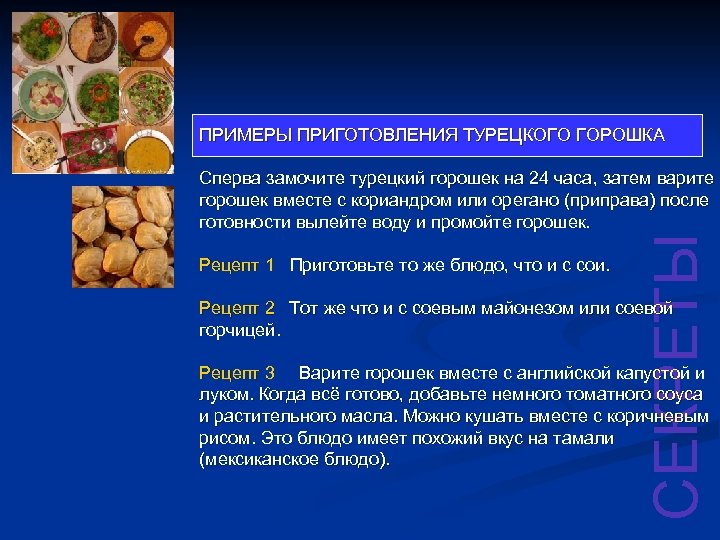 ПРИМЕРЫ ПРИГОТОВЛЕНИЯ ТУРЕЦКОГО ГОРОШКА

Сперва замочите турецкий горошек на 24 часа, затем варите горошек вместе с кориандром или орегано (приправа) после готовности вылейте воду и промойте горошек.

Рецепт 1 Приготовьте то же блюдо, что и с сои.

Рецепт 2 Тот же что и с соевым майонезом или соевой горчицей.

Рецепт 3 Варите горошек вместе с английской капустой и луком. Когда всё готово, добавьте немного томатного соуса и растительного масла. Можно кушать вместе с коричневым рисом. Это блюдо имеет похожий вкус на тамали (мексиканское блюдо).

СЕКРЕТЫ